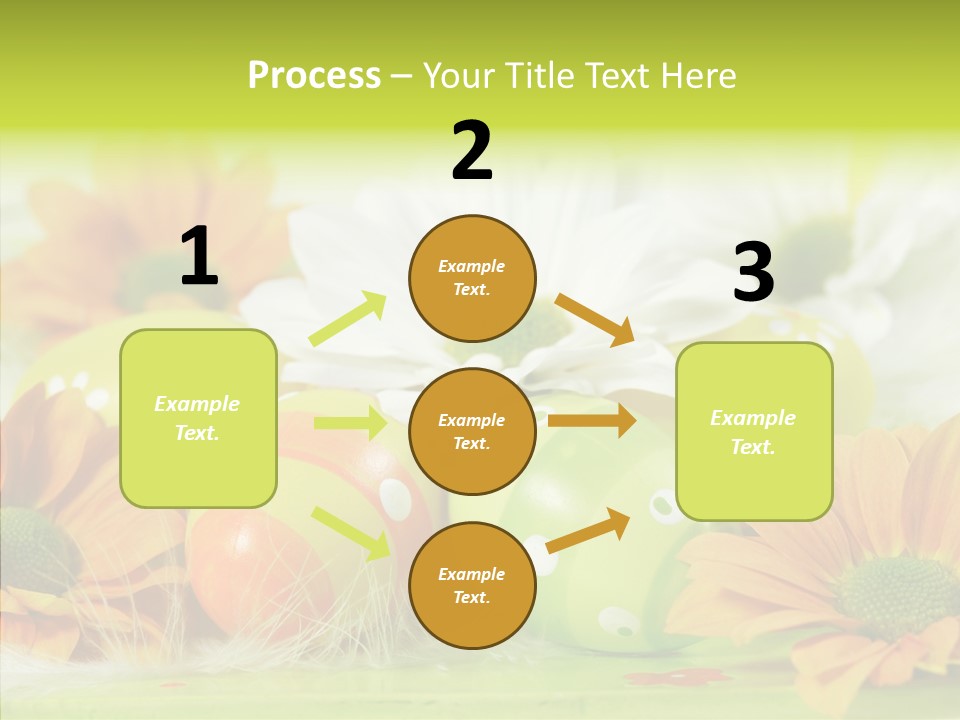 Process – Your Title Text Here

1

Example Text.

2

Example Text.

Example Text.

Example Text.

3

Example Text.